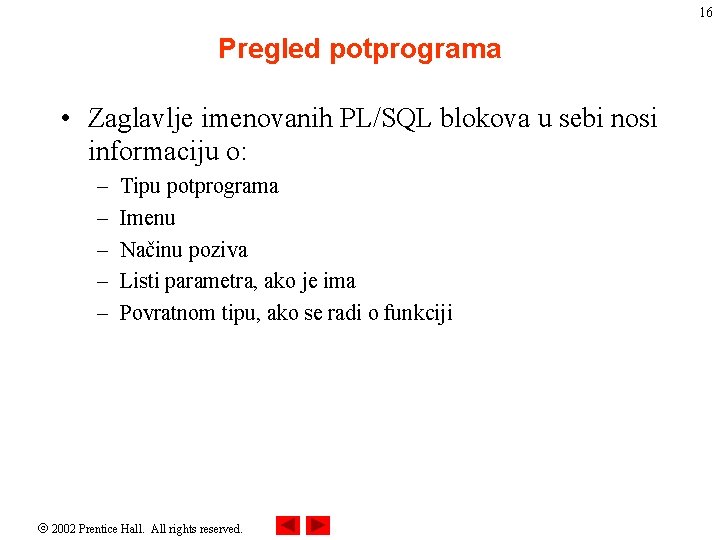 16

Pregled potprograma

• Zaglavlje imenovanih PL/SQL blokova u sebi nosi informaciju o:
– Tipu potprograma
– Imenu
– Načinu poziva
– Listi parametra, ako je ima
– Povratnom tipu, ako se radi o funkciji

© 2002 Prentice Hall. All rights reserved.